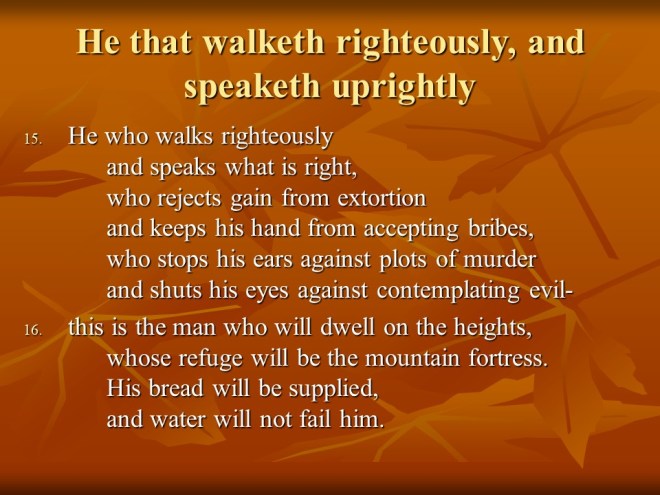 He that walketh righteously, and speaketh uprightly

15. He who walks righteously
and speaks what is right,
who rejects gain from extortion
and keeps his hand from accepting bribes,
who stops his ears against plots of murder
and shuts his eyes against contemplating evil-

16. this is the man who will dwell on the heights,
whose refuge will be the mountain fortress.
His bread will be supplied,
and water will not fail him.